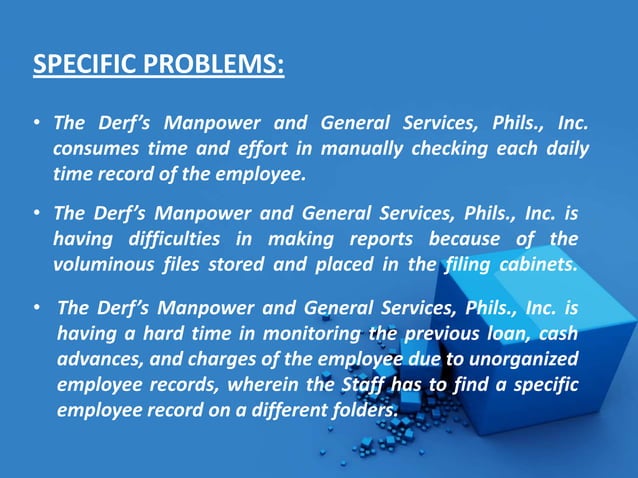 SPECIFIC PROBLEMS:

• The Derf's Manpower and General Services, Phils., Inc. consumes time and effort in manually checking each daily time record of the employee.

• The Derf's Manpower and General Services, Phils., Inc. is having difficulties in making reports because of the voluminous files stored and placed in the filing cabinets.

• The Derf's Manpower and General Services, Phils., Inc. is having a hard time in monitoring the previous loan, cash advances, and charges of the employee due to unorganized employee records, wherein the Staff has to find a specific employee record on a different folders.